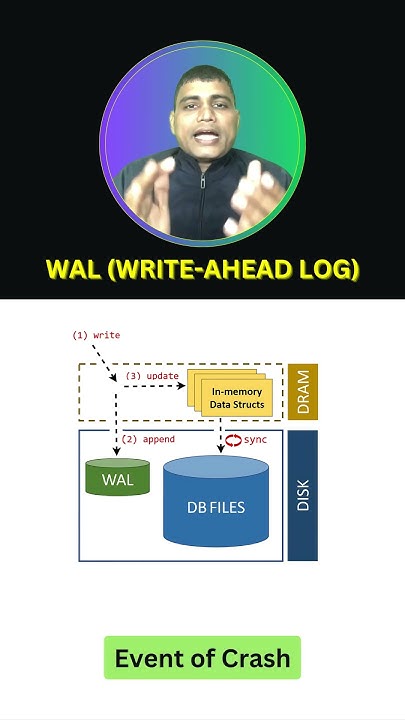 WAL (WRITE-AHEAD LOG)

(1) write

(3) update

In-memory Data Structs

DRAM

(2) append

sync

WAL

DB FILES

DISK

Event of Crash